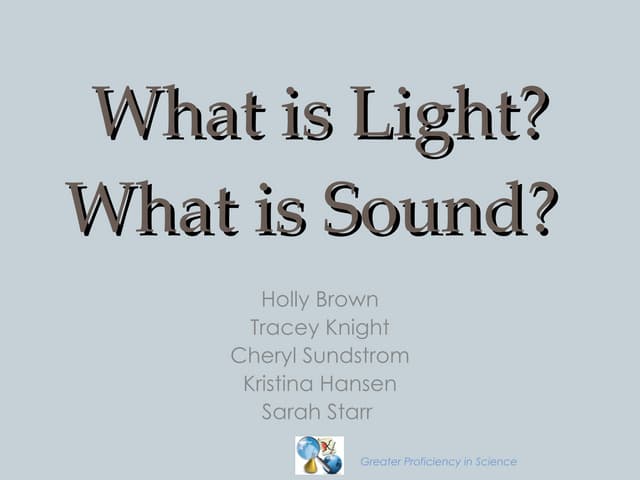 What is Light?
What is Sound?

Holly Brown
Tracey Knight
Cheryl Sundstrom
Kristina Hansen
Sarah Starr

Greater Proficiency in Science